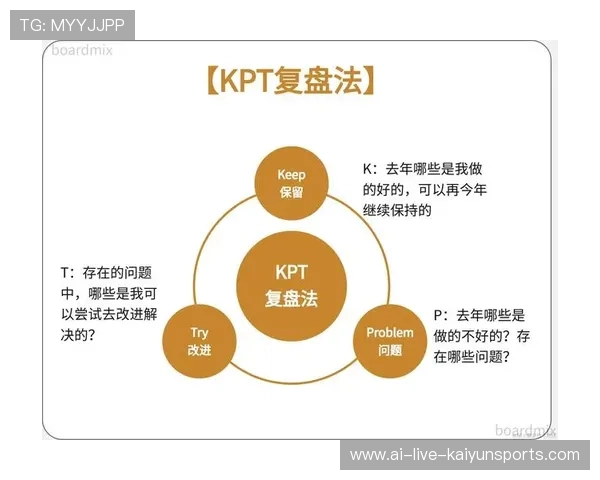 TG: MYYJJPP

boardmix

【KPT复盘法】

Keep
保留

K：去年哪些是我做的好的，可以再今年继续保持的

KPT
复盘法

T：存在的问题中，哪些是我可以尝试去改进解决的？

Try
改进

Problem
问题

P：去年哪些是做的不好的？存在哪些问题？

boardmix

www.ai-live-kaiyunsports.com